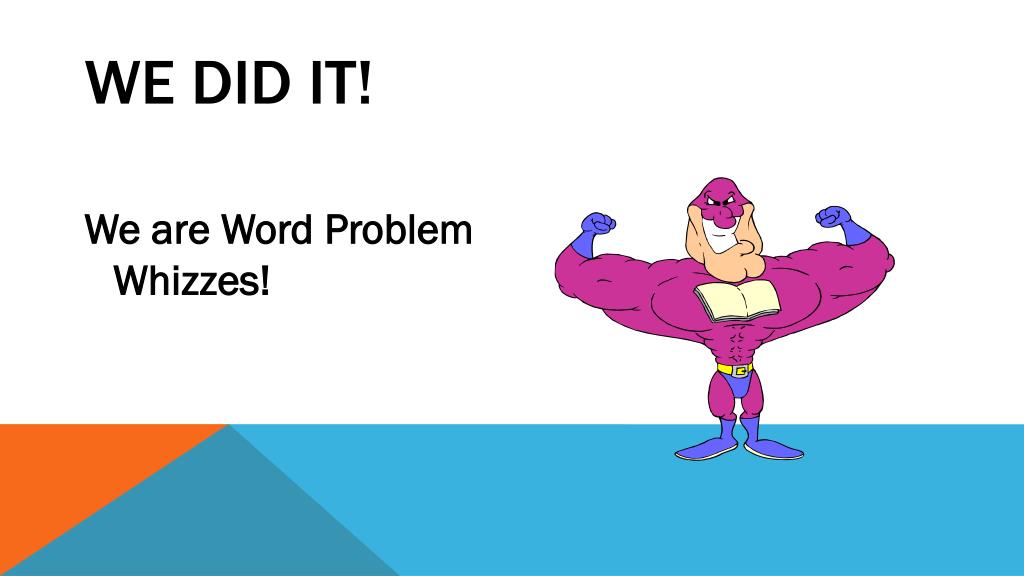 WE DID IT!

We are Word Problem Whizzes!